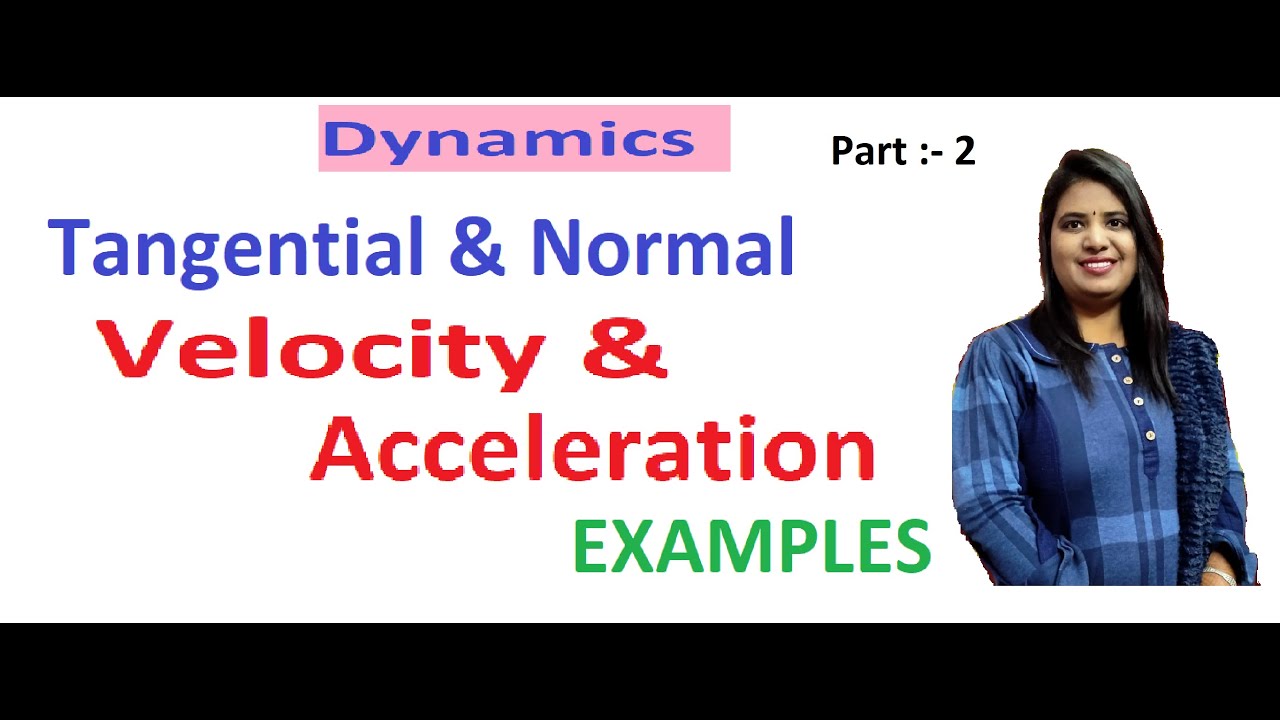 Dynamics

Part :- 2

Tangential & Normal

Velocity &

Acceleration

EXAMPLES